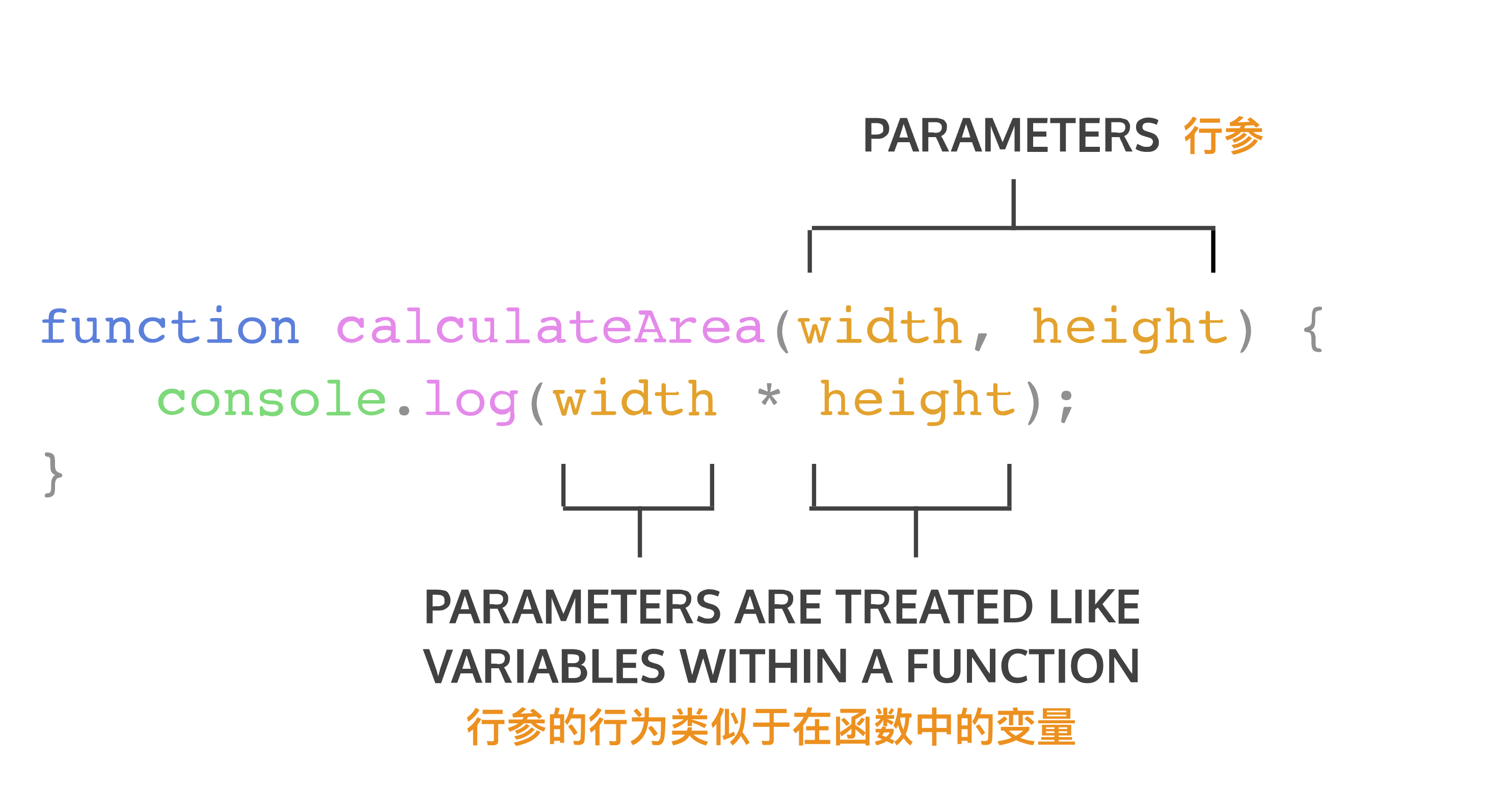 PARAMETERS 行参

function calculateArea(width, height) {
    console.log(width * height);
}

PARAMETERS ARE TREATED LIKE VARIABLES WITHIN A FUNCTION
行参的行为类似于在函数中的变量